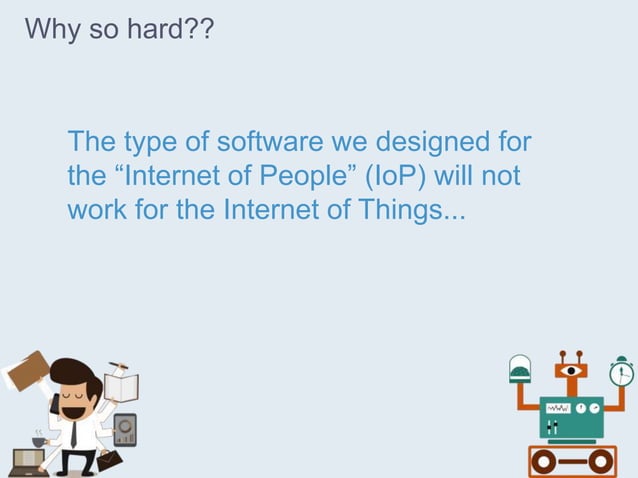 Why so hard??

The type of software we designed for the “Internet of People” (IoP) will not work for the Internet of Things...